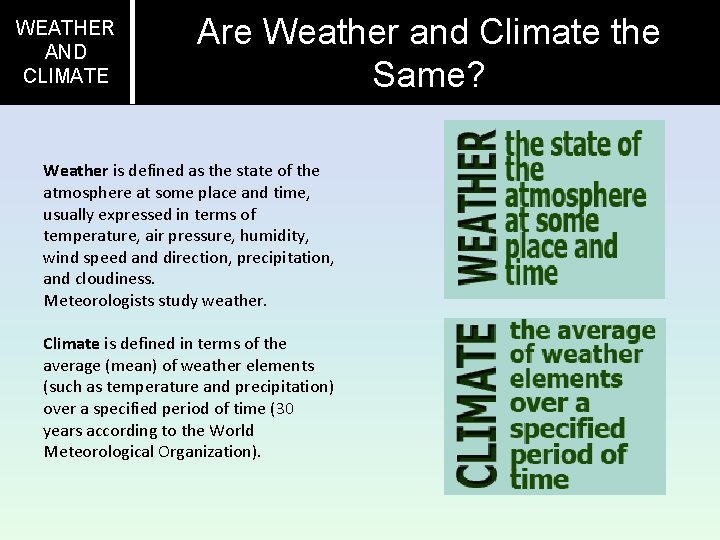 WEATHER AND CLIMATE

Are Weather and Climate the Same?

Weather is defined as the state of the atmosphere at some place and time, usually expressed in terms of temperature, air pressure, humidity, wind speed and direction, precipitation, and cloudiness.
Meteorologists study weather.

Climate is defined in terms of the average (mean) of weather elements (such as temperature and precipitation) over a specified period of time (30 years according to the World Meteorological Organization).

WEATHER the state of the atmosphere at some place and time

CLIMATE the average of weather elements over a specified period of time